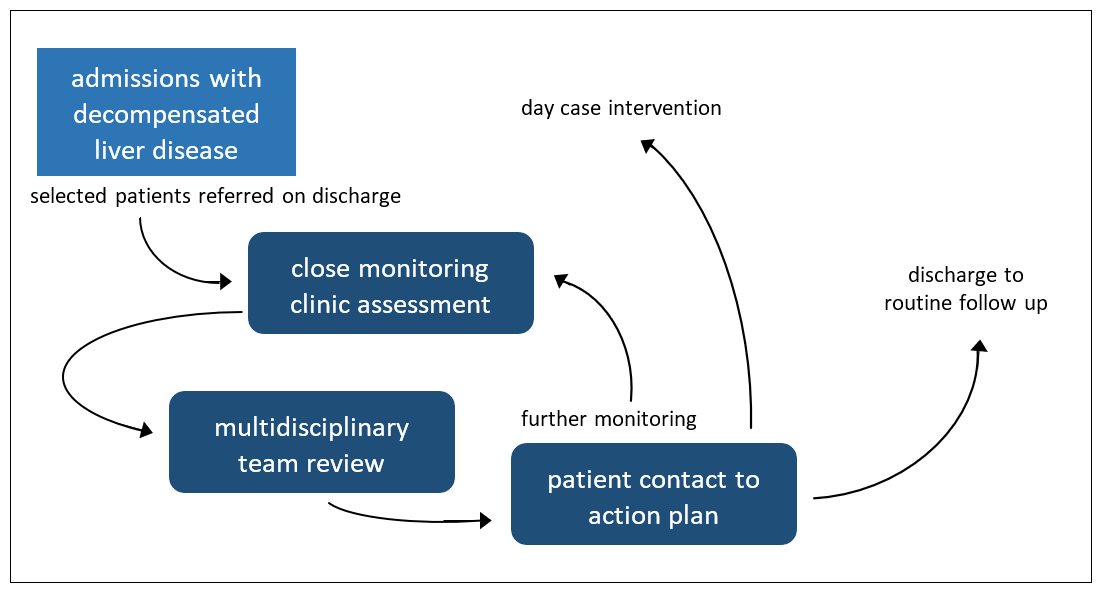 admissions with decompensated liver disease

selected patients referred on discharge

close monitoring clinic assessment

multidisciplinary team review

patient contact to action plan

further monitoring

day case intervention

discharge to routine follow up